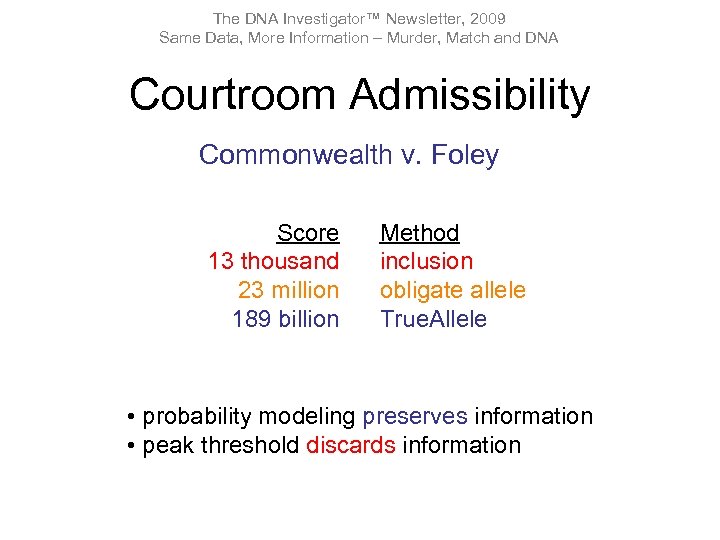 The DNA Investigator™ Newsletter, 2009
Same Data, More Information – Murder, Match and DNA

Courtroom Admissibility

Commonwealth v. Foley

| Score | Method |
|---|---|
| 13 thousand | inclusion |
| 23 million | obligate allele |
| 189 billion | TrueAllele |

• probability modeling preserves information
• peak threshold discards information